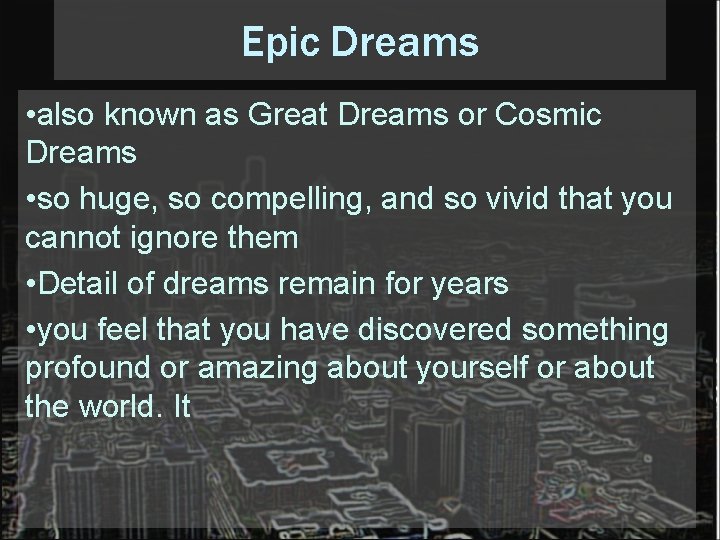 Epic Dreams

•also known as Great Dreams or Cosmic Dreams

•so huge, so compelling, and so vivid that you cannot ignore them

•Detail of dreams remain for years

•you feel that you have discovered something profound or amazing about yourself or about the world. It